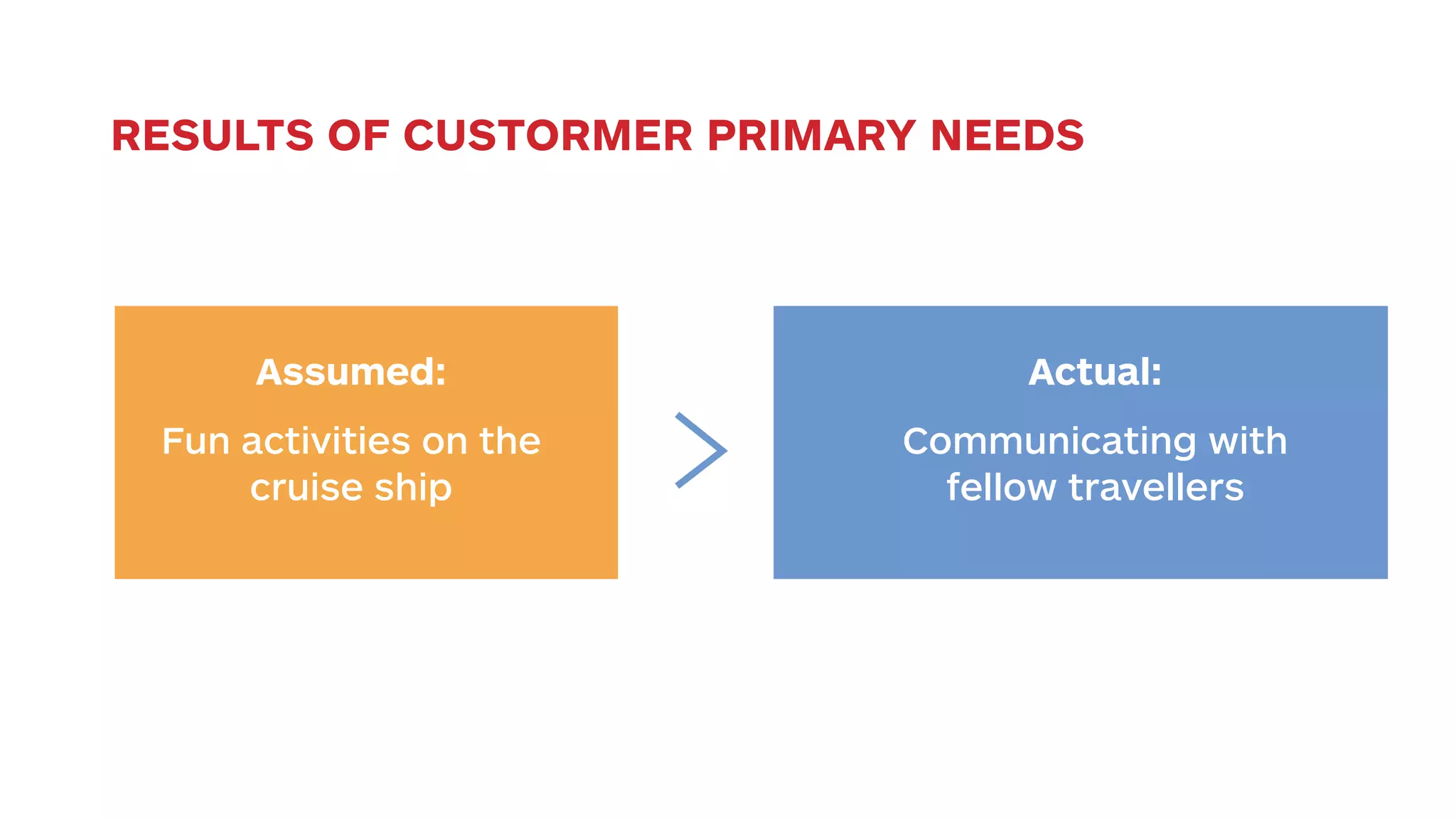 RESULTS OF CUSTORMER PRIMARY NEEDS

Assumed:

Fun activities on the cruise ship

Actual:

Communicating with fellow travellers